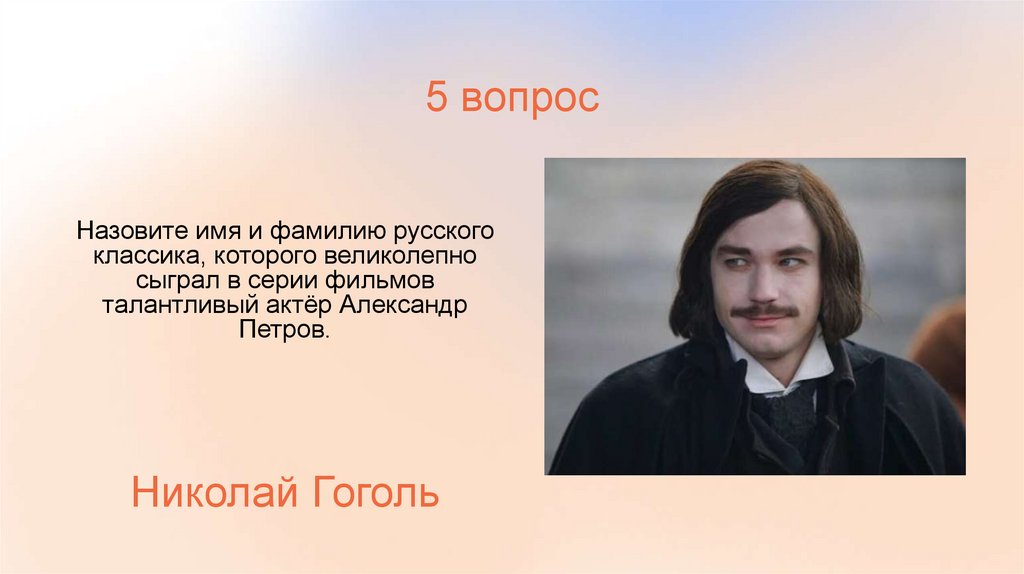 5 вопрос

Назовите имя и фамилию русского классика, которого великолепно сыграл в серии фильмов талантливый актёр Александр Петров.

Николай Гоголь